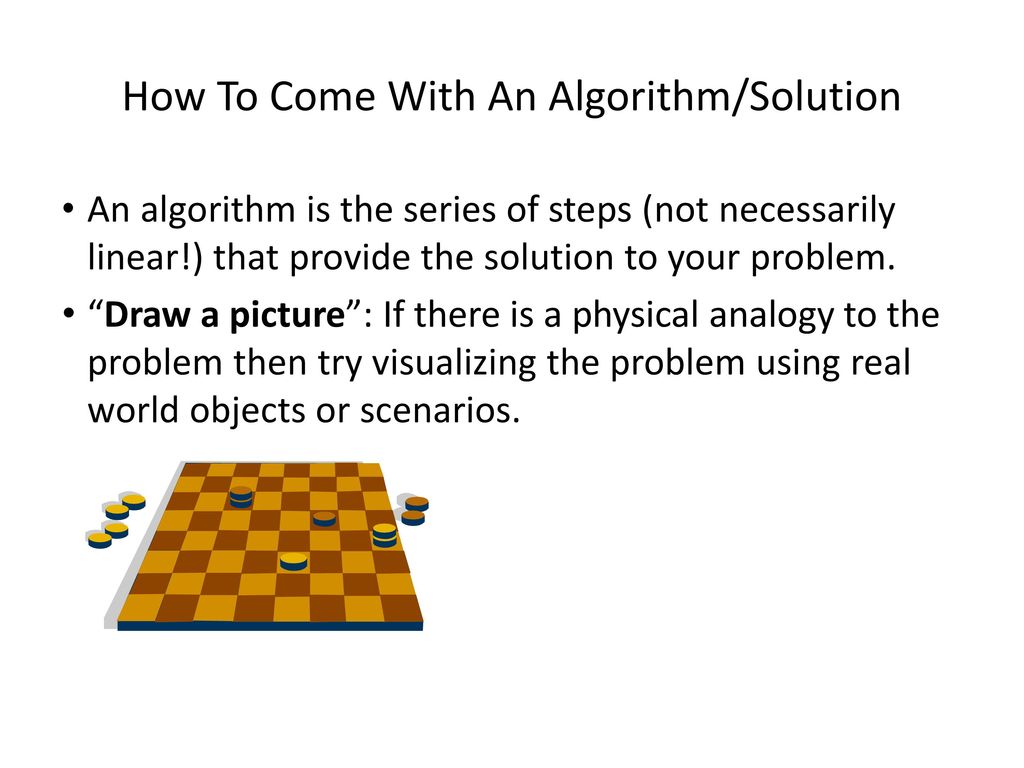 How To Come With An Algorithm/Solution

• An algorithm is the series of steps (not necessarily linear!) that provide the solution to your problem.

• “Draw a picture”: If there is a physical analogy to the problem then try visualizing the problem using real world objects or scenarios.